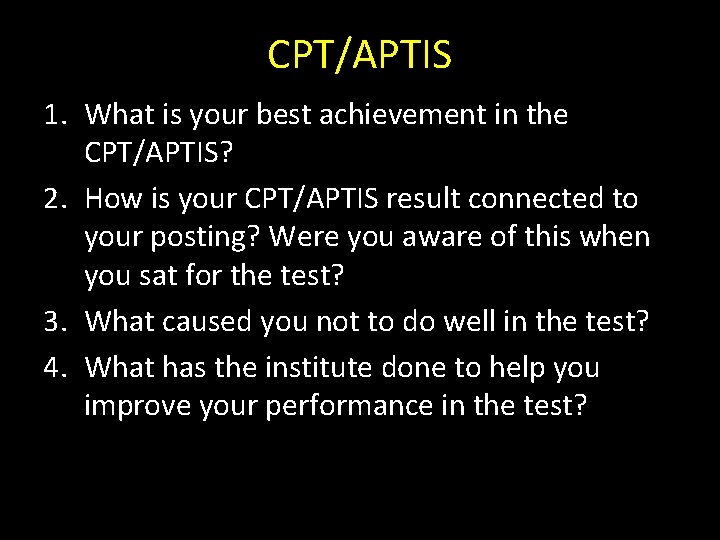 CPT/APTIS

1. What is your best achievement in the CPT/APTIS?
2. How is your CPT/APTIS result connected to your posting? Were you aware of this when you sat for the test?
3. What caused you not to do well in the test?
4. What has the institute done to help you improve your performance in the test?